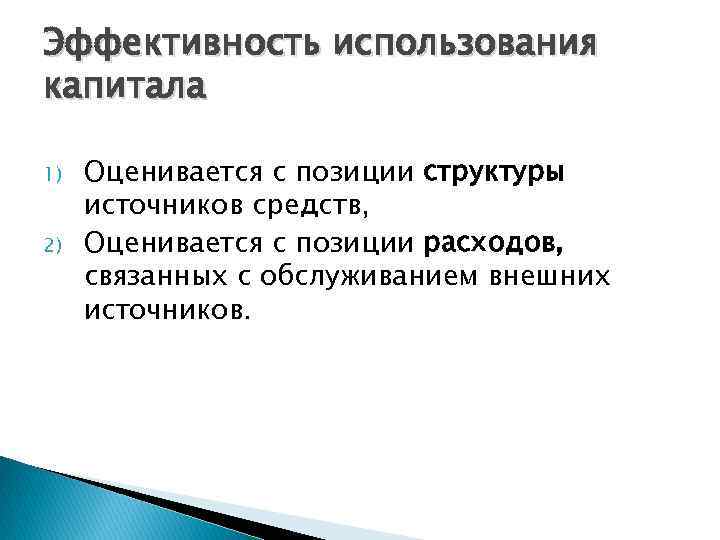 Эффективность использования капитала

1) Оценивается с позиции структуры источников средств,
2) Оценивается с позиции расходов, связанных с обслуживанием внешних источников.